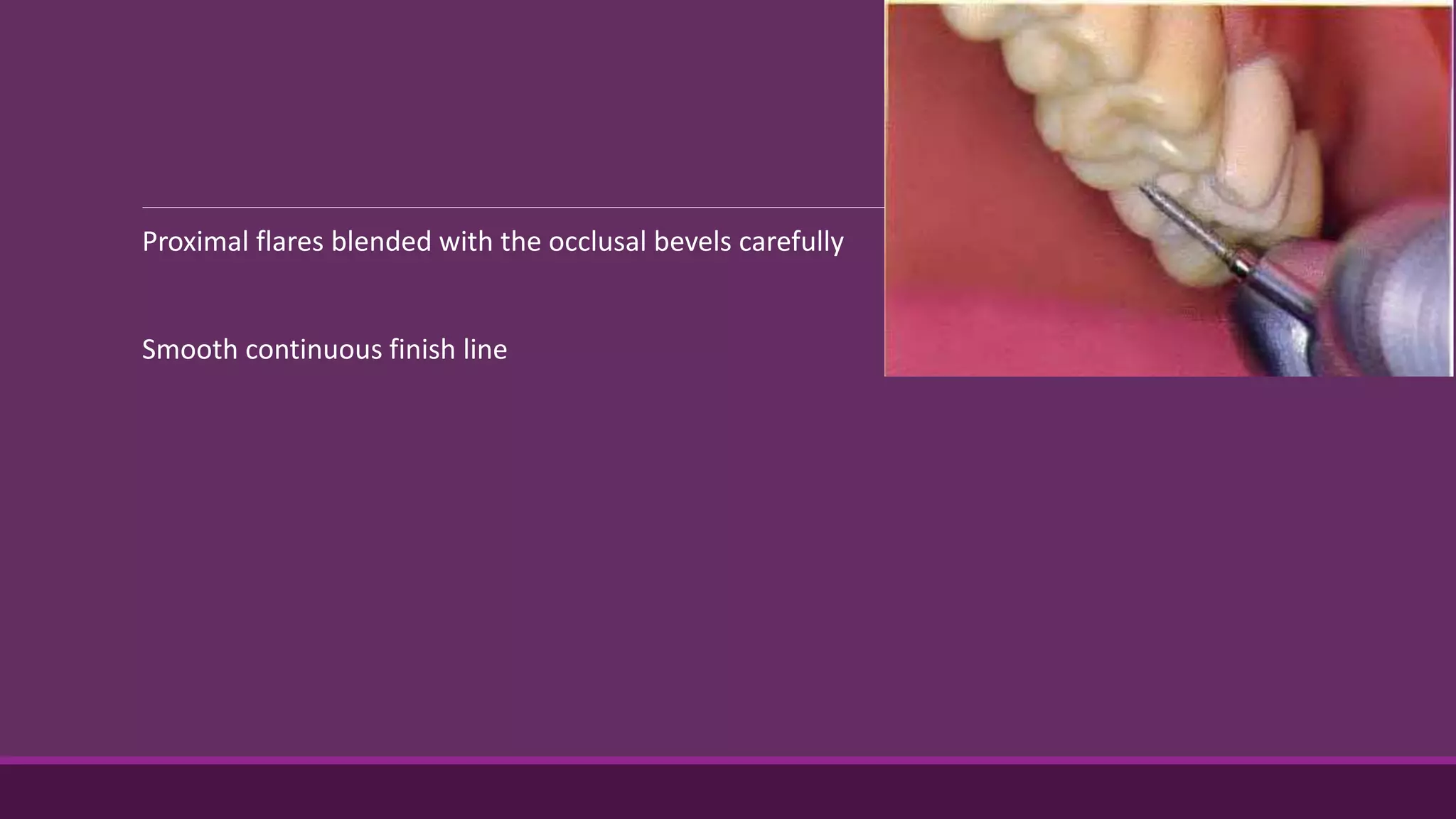 Proximal flares blended with the occlusal bevels carefully

Smooth continuous finish line